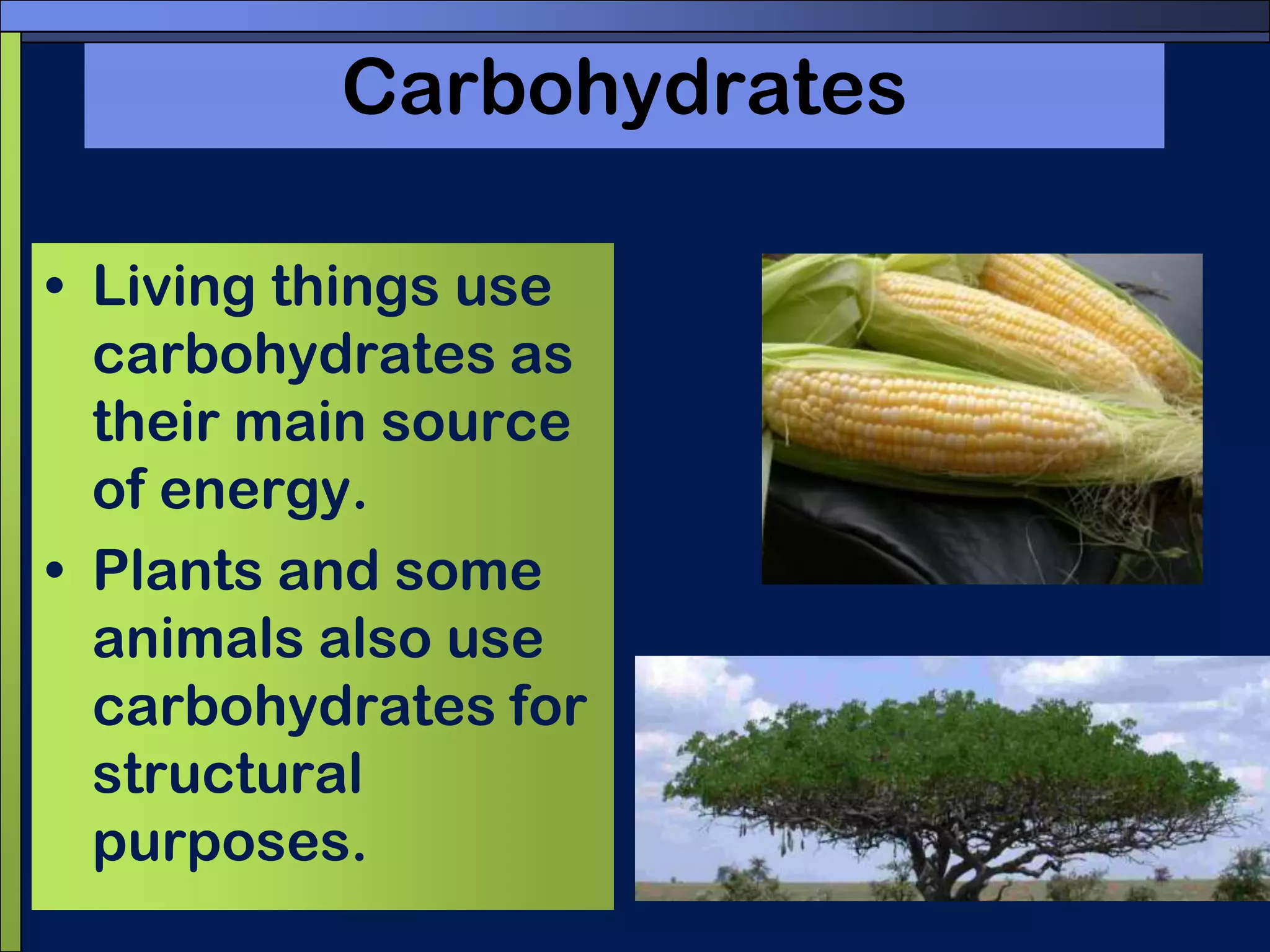 Carbohydrates

• Living things use carbohydrates as their main source of energy.
• Plants and some animals also use carbohydrates for structural purposes.